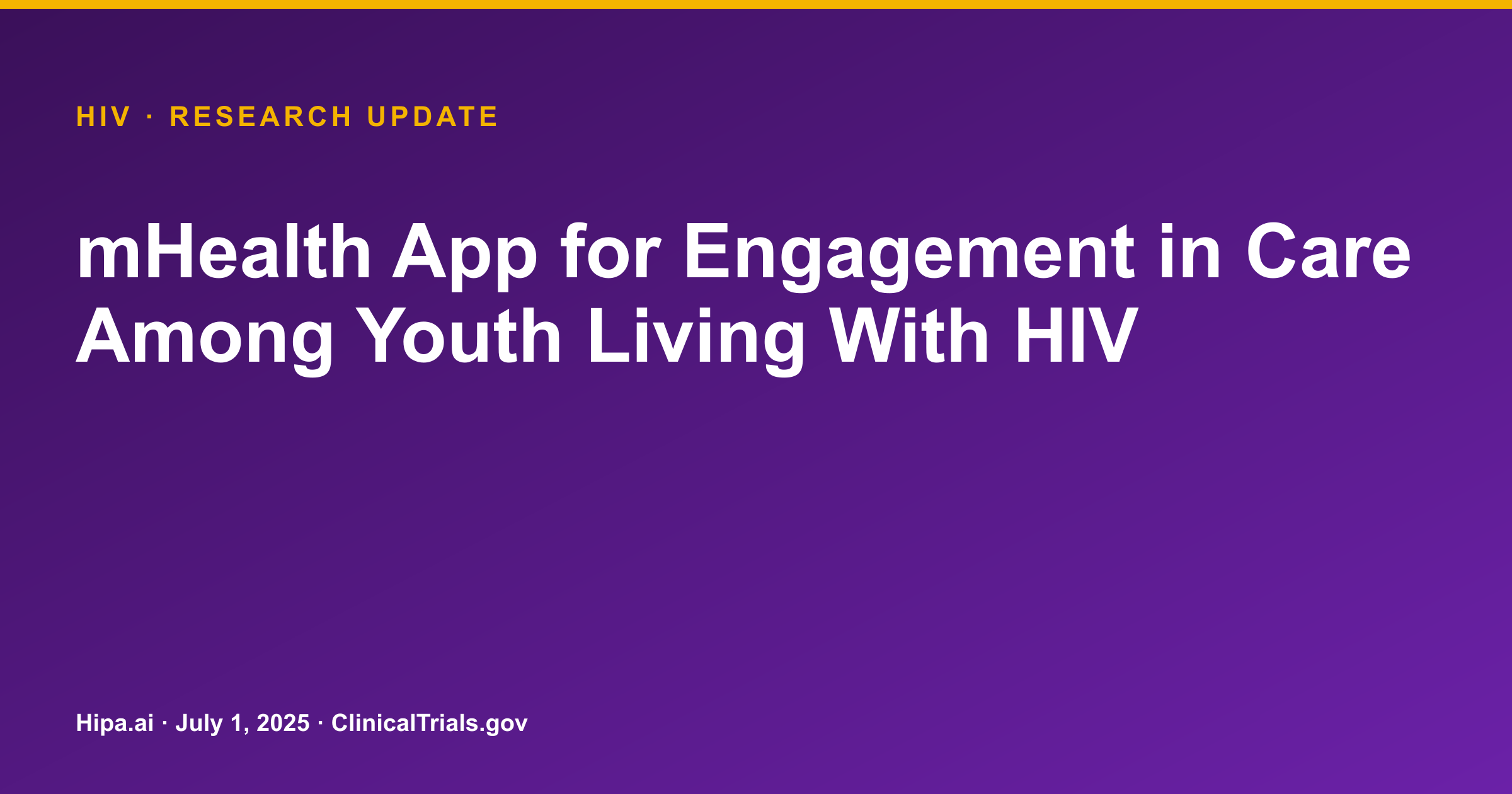 HIV · RESEARCH UPDATE

mHealth App for Engagement in Care Among Youth Living With HIV

Hipa.ai · July 1, 2025 · ClinicalTrials.gov